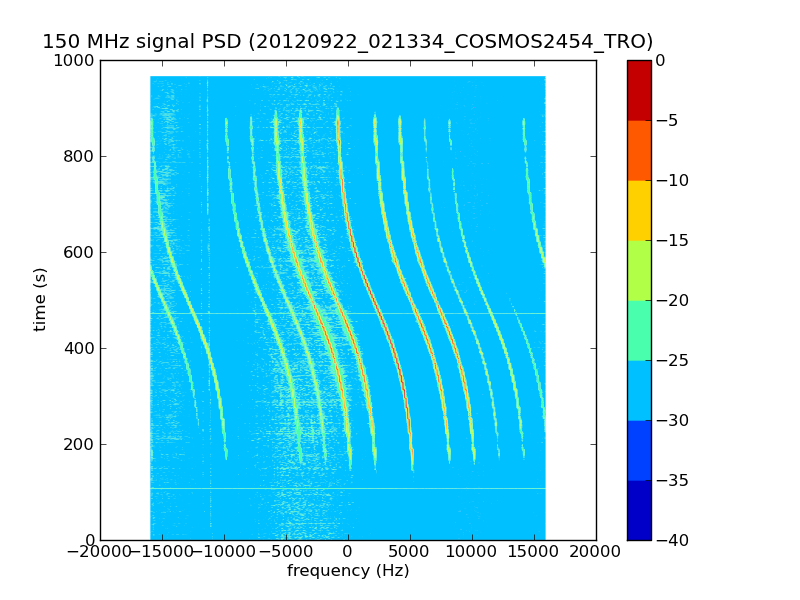 150 MHz signal PSD (20120922_021334_COSMOS2454_TRO)

1000
800
600
400
200
0

time (s)

−20000 −15000 −10000 −5000 0 5000 10000 15000 20000

frequency (Hz)

0
−5
−10
−15
−20
−25
−30
−35
−40